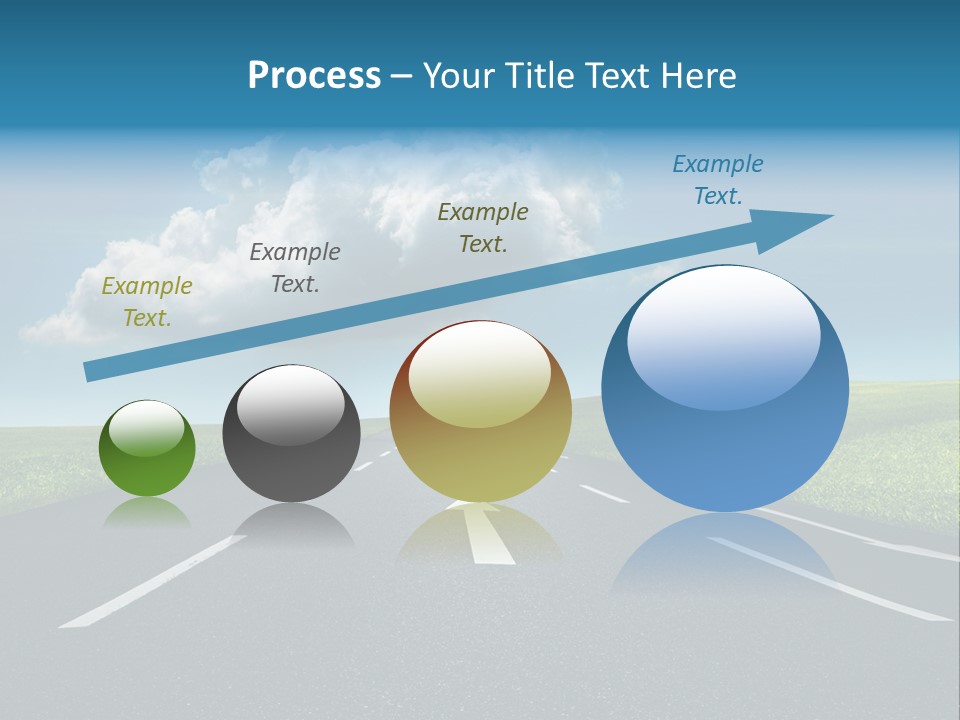 Process – Your Title Text Here

Example Text.

Example Text.

Example Text.

Example Text.